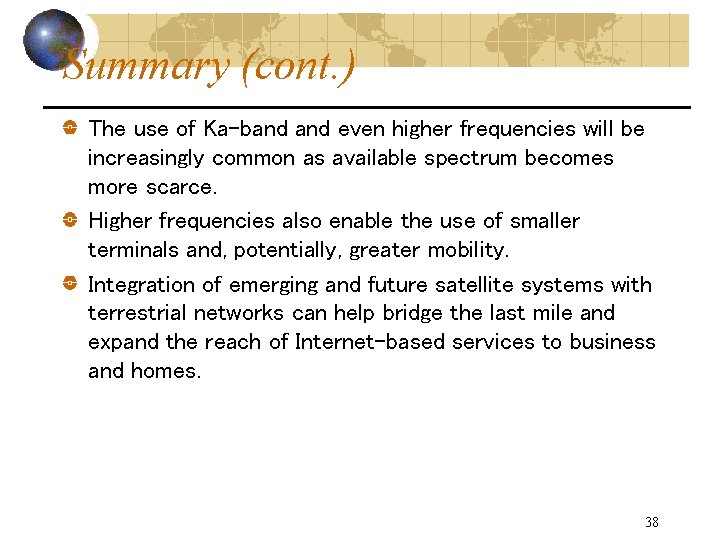 Summary (cont.)

The use of Ka-band and even higher frequencies will be increasingly common as available spectrum becomes more scarce.

Higher frequencies also enable the use of smaller terminals and, potentially, greater mobility.

Integration of emerging and future satellite systems with terrestrial networks can help bridge the last mile and expand the reach of Internet-based services to business and homes.

38